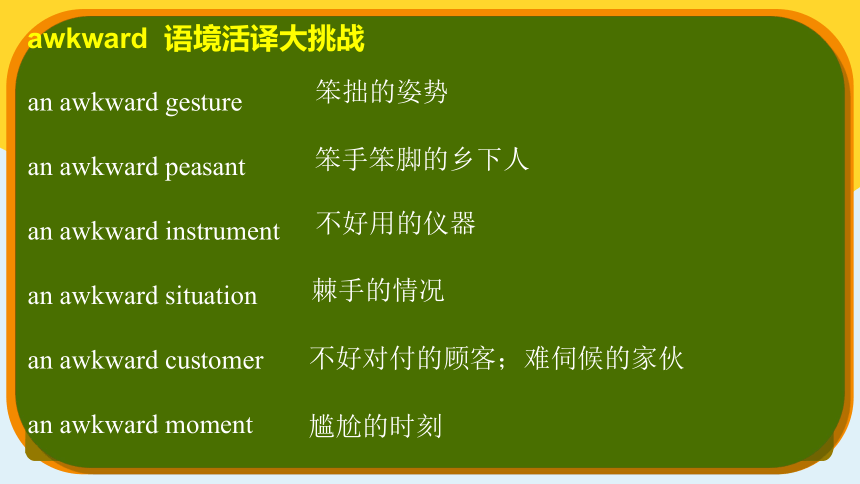 awkward 语境活译大挑战

an awkward gesture 笨拙的姿势

an awkward peasant 笨手笨脚的乡下人

an awkward instrument 不好用的仪器

an awkward situation 棘手的情况

an awkward customer 不好对付的顾客；难伺候的家伙

an awkward moment 尴尬的时刻